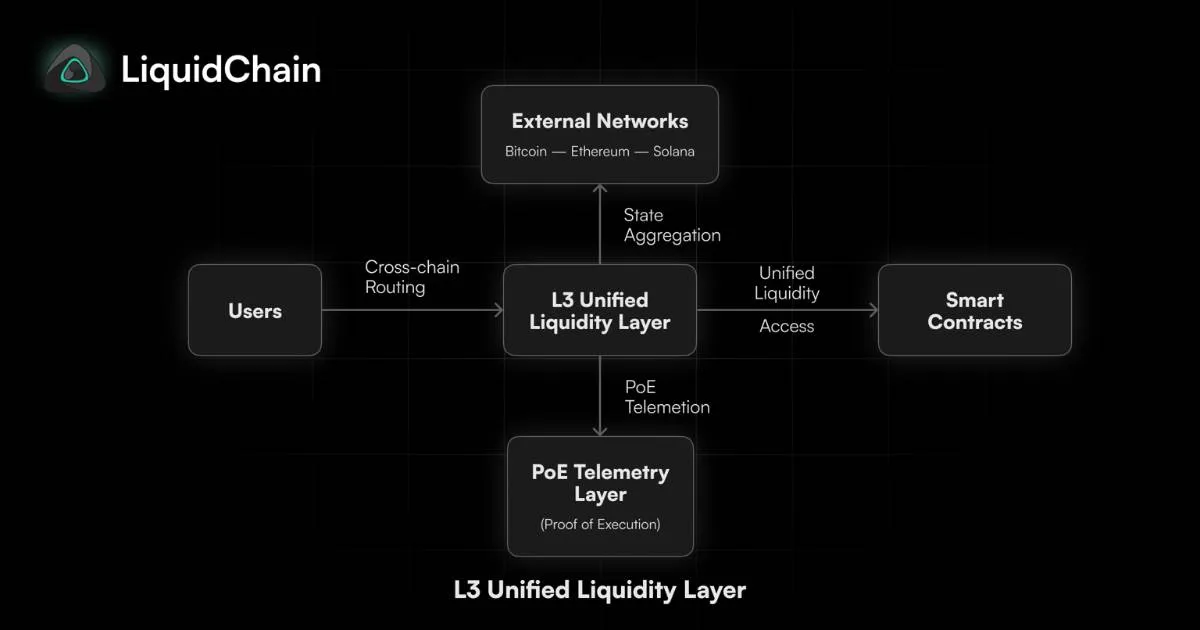 LiquidChain

External Networks

Bitcoin — Ethereum — Solana

State Aggregation

Users

Cross-chain Routing

L3 Unified Liquidity Layer

Unified Liquidity Access

Smart Contracts

PoE Telemetion

PoE Telemetry Layer

(Proof of Execution)

L3 Unified Liquidity Layer